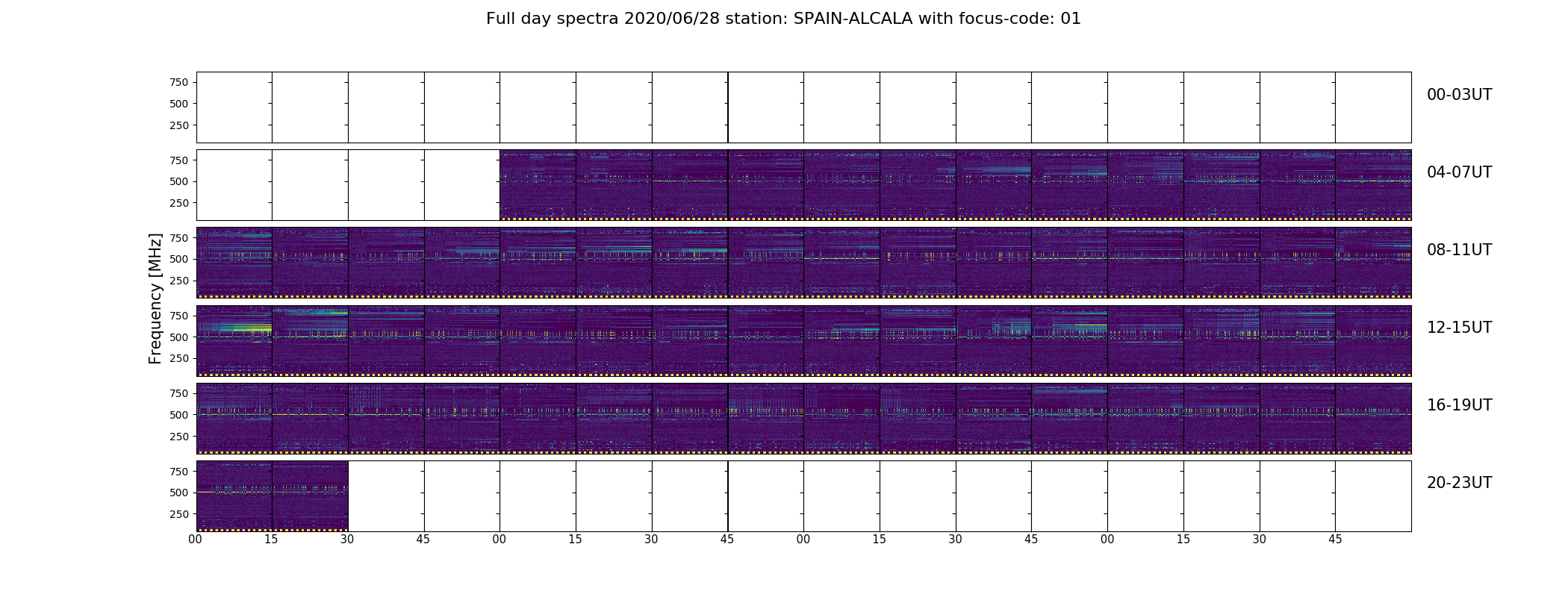 Full day spectra 2020/06/28 station: SPAIN-ALCALA with focus-code: 01

Frequency [MHz]

750
500
250
00-03UT

750
500
250
04-07UT

750
500
250
08-11UT

750
500
250
12-15UT

750
500
250
16-19UT

750
500
250
20-23UT

00 15 30 45 00 15 30 45 00 15 30 45 00 15 30 45